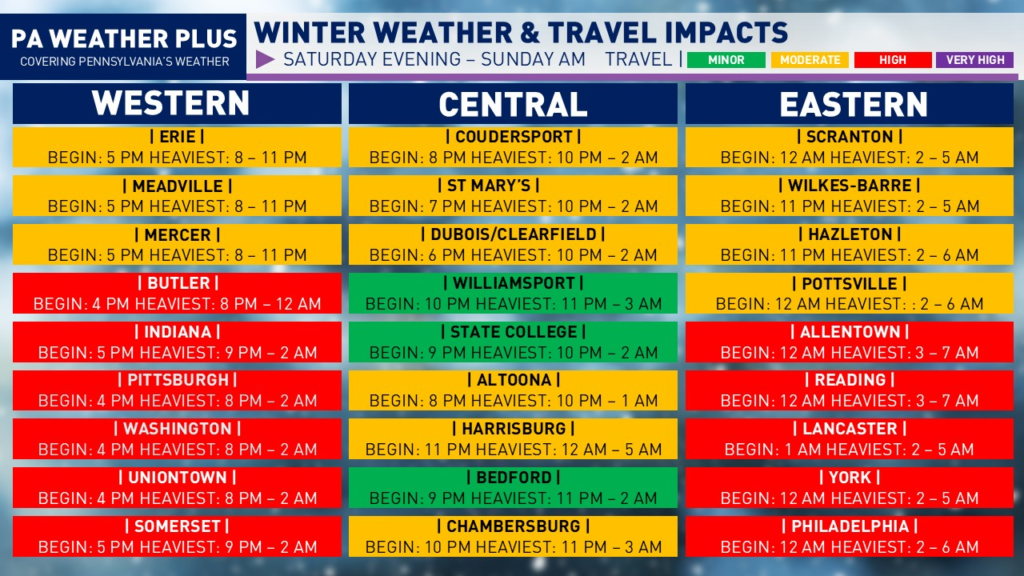 PA WEATHER PLUS
COVERING PENNSYLVANIA'S WEATHER

WINTER WEATHER & TRAVEL IMPACTS
SATURDAY EVENING – SUNDAY AM TRAVEL | MINOR MODERATE HIGH VERY HIGH

WESTERN

| ERIE |
BEGIN: 5 PM HEAVIEST: 8 – 11 PM

| MEADVILLE |
BEGIN: 5 PM HEAVIEST: 8 – 11 PM

| MERCER |
BEGIN: 5 PM HEAVIEST: 8 – 11 PM

| BUTLER |
BEGIN: 4 PM HEAVIEST: 8 PM – 12 AM

| INDIANA |
BEGIN: 5 PM HEAVIEST: 9 PM – 2 AM

| PITTSBURGH |
BEGIN: 4 PM HEAVIEST: 8 PM – 2 AM

| WASHINGTON |
BEGIN: 4 PM HEAVIEST: 8 PM – 2 AM

| UNIONTOWN |
BEGIN: 4 PM HEAVIEST: 8 PM – 2 AM

| SOMERSET |
BEGIN: 5 PM HEAVIEST: 9 PM – 2 AM

CENTRAL

| COUDERSPORT |
BEGIN: 8 PM HEAVIEST: 10 PM – 2 AM

| ST MARY'S |
BEGIN: 7 PM HEAVIEST: 10 PM – 2 AM

| DUBOIS/CLEARFIELD |
BEGIN: 6 PM HEAVIEST: 10 PM – 2 AM

| WILLIAMSPORT |
BEGIN: 10 PM HEAVIEST: 11 PM – 3 AM

| STATE COLLEGE |
BEGIN: 9 PM HEAVIEST: 10 PM – 2 AM

| ALTOONA |
BEGIN: 8 PM HEAVIEST: 10 PM – 1 AM

| HARRISBURG |
BEGIN: 11 PM HEAVIEST: 12 AM – 5 AM

| BEDFORD |
BEGIN: 9 PM HEAVIEST: 11 PM – 2 AM

| CHAMBERSBURG |
BEGIN: 10 PM HEAVIEST: 11 PM – 3 AM

EASTERN

| SCRANTON |
BEGIN: 12 AM HEAVIEST: 2 – 5 AM

| WILKES-BARRE |
BEGIN: 11 PM HEAVIEST: 2 – 5 AM

| HAZLETON |
BEGIN: 11 PM HEAVIEST: 2 – 6 AM

| POTTSVILLE |
BEGIN: 12 AM HEAVIEST: : 2 – 6 AM

| ALLENTOWN |
BEGIN: 12 AM HEAVIEST: 3 – 7 AM

| READING |
BEGIN: 12 AM HEAVIEST: 3 – 7 AM

| LANCASTER |
BEGIN: 1 AM HEAVIEST: 2 – 5 AM

| YORK |
BEGIN: 12 AM HEAVIEST: 2 – 5 AM

| PHILADELPHIA |
BEGIN: 12 AM HEAVIEST: 2 – 6 AM